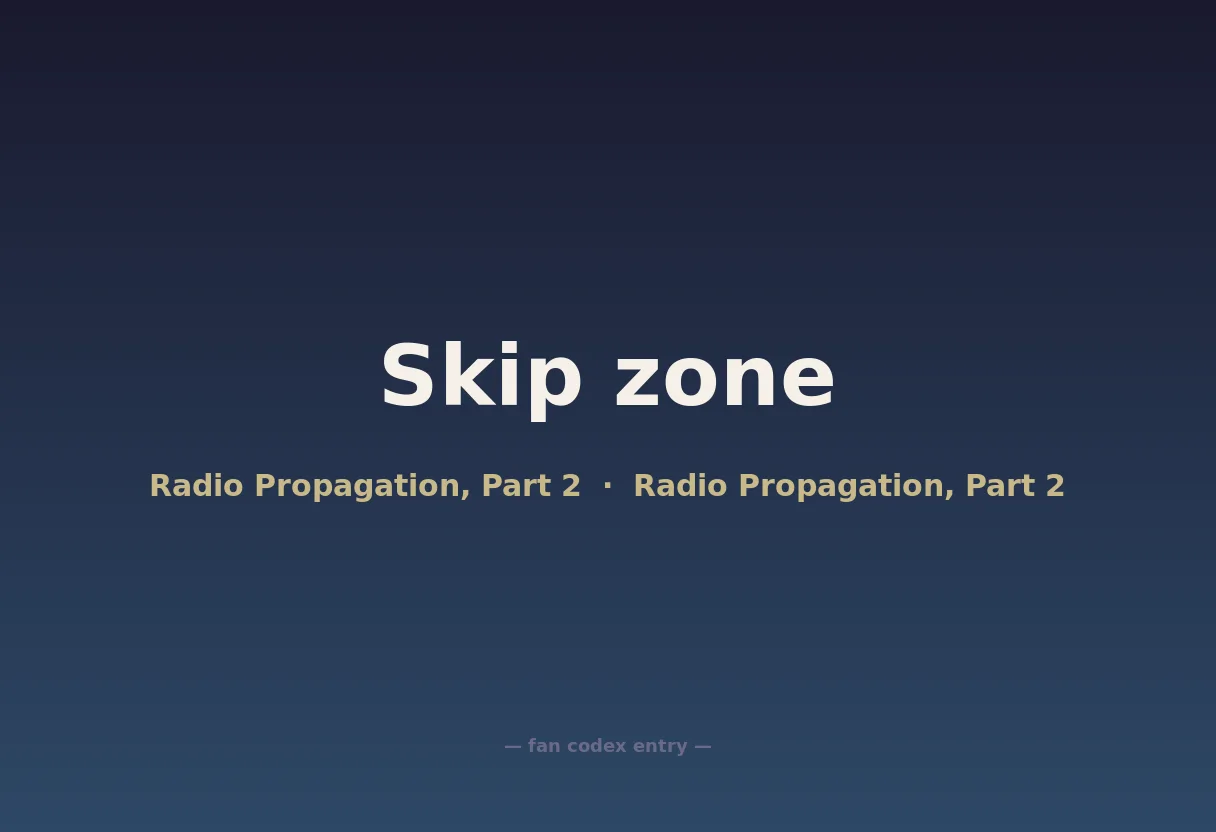 Skip zone

Radio Propagation, Part 2 · Radio Propagation, Part 2

— fan codex entry —